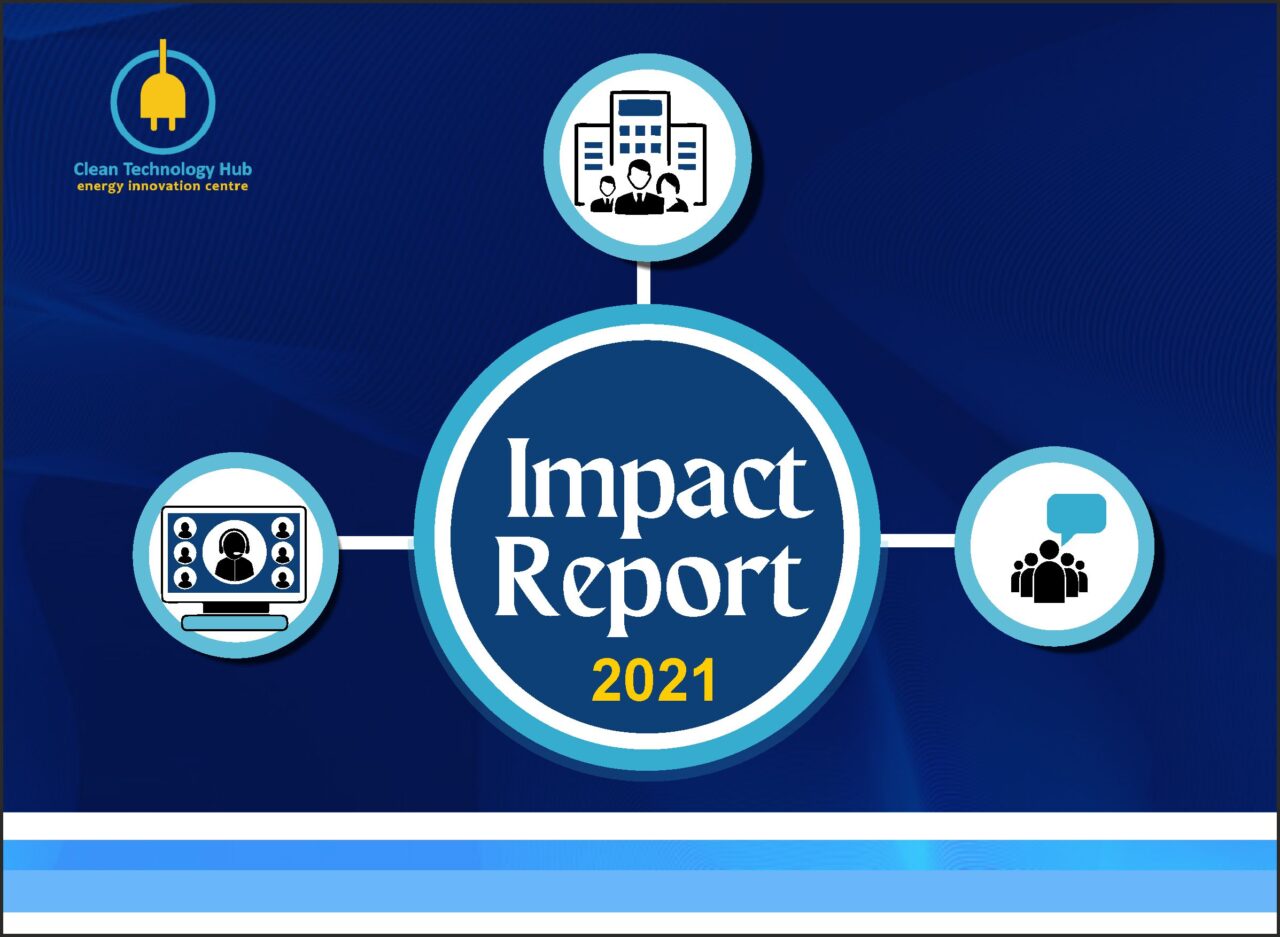 Clean Technology Hub
energy innovation centre

Impact Report
2021